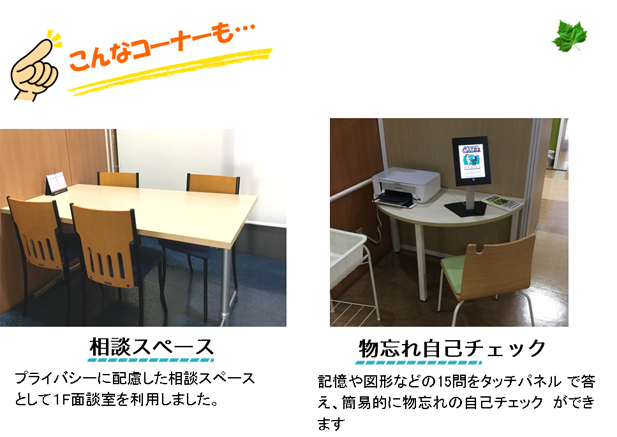 こんなコーナーも…

相談スペース

プライバシーに配慮した相談スペースとして1F面談室を利用しました。

物忘れ自己チェック

記憶や図形などの15問をタッチパネル で答え、簡易的に物忘れの自己チェック ができます